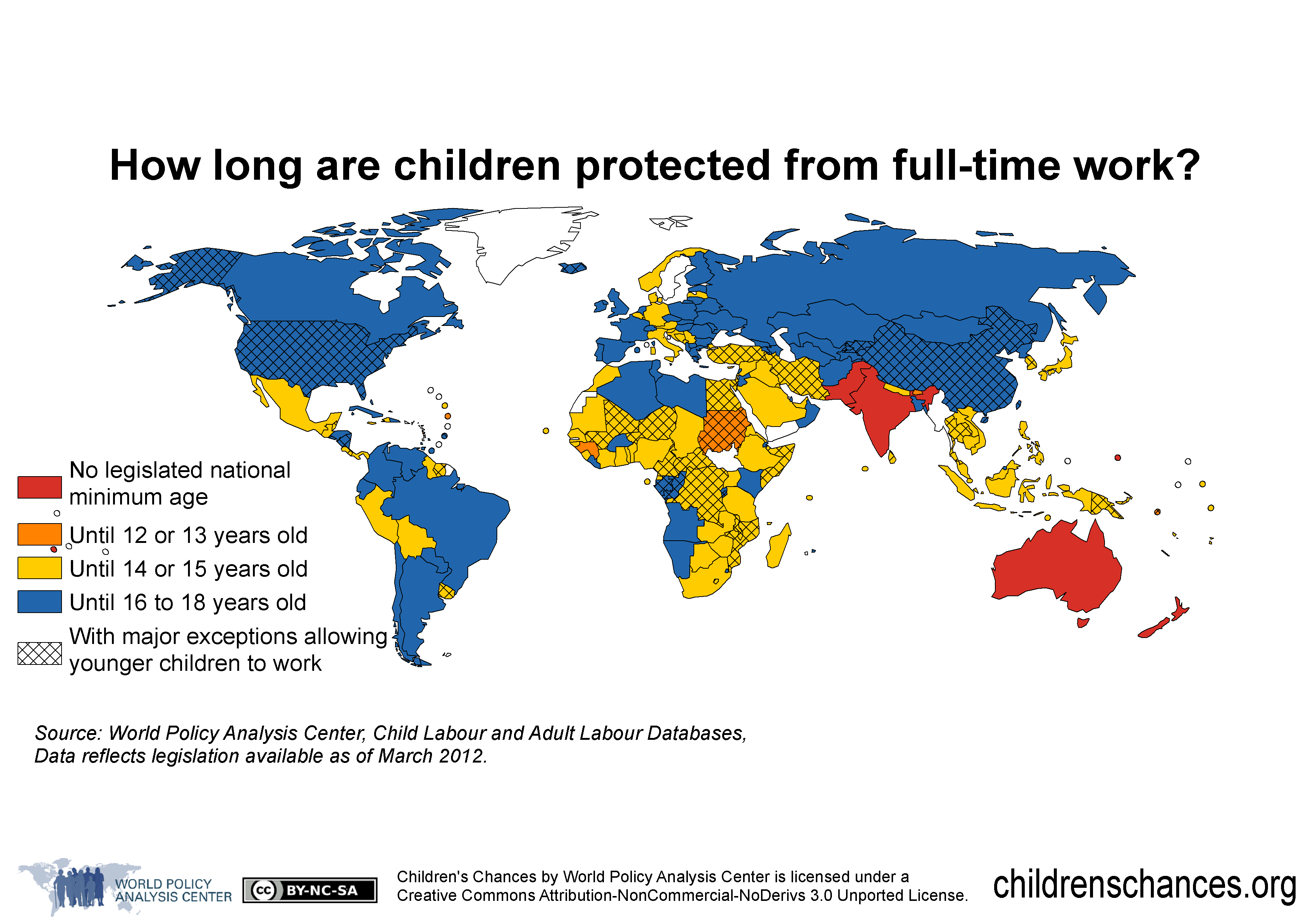 How long are children protected from full-time work?

No legislated national minimum age

Until 12 or 13 years old

Until 14 or 15 years old

Until 16 to 18 years old

With major exceptions allowing younger children to work

Source: World Policy Analysis Center, Child Labour and Adult Labour Databases, Data reflects legislation available as of March 2012.

WORLD POLICY ANALYSIS CENTER

cc BY-NC-SA

Children's Chances by World Policy Analysis Center is licensed under a Creative Commons Attribution-NonCommercial-NoDerivs 3.0 Unported License.

childrenschances.org